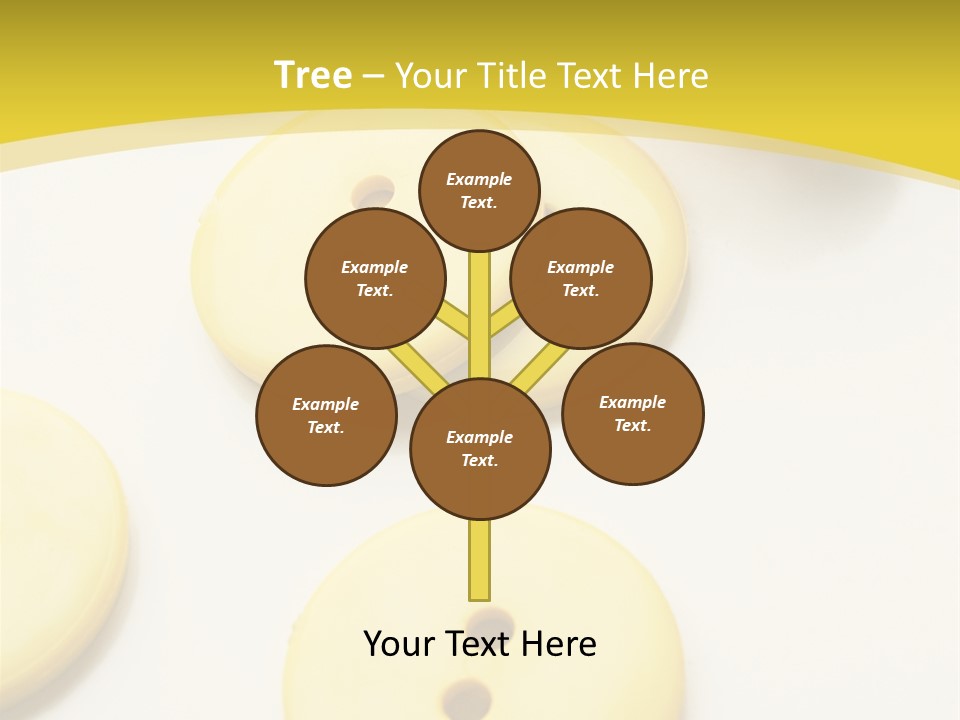 Tree – Your Title Text Here

Example Text.

Example Text.

Example Text.

Example Text.

Example Text.

Example Text.

Your Text Here